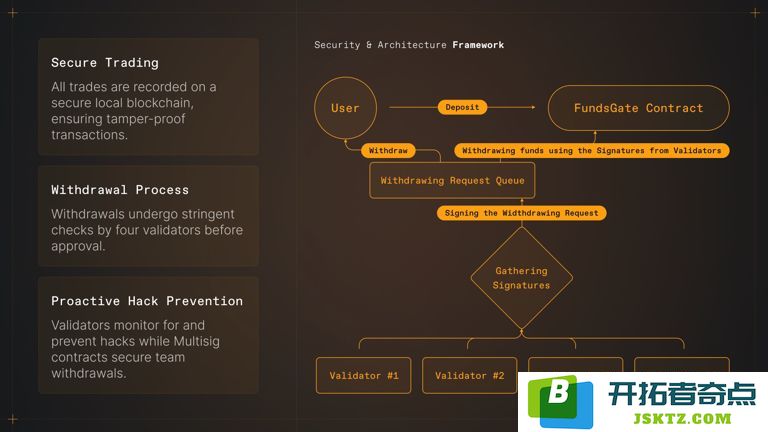 Secure Trading

All trades are recorded on a secure local blockchain, ensuring tamper-proof transactions.

Withdrawal Process

Withdrawals undergo stringent checks by four validators before approval.

Proactive Hack Prevention

Validators monitor for and prevent hacks while Multisig contracts secure team withdrawals.

Security & Architecture Framework

User

Deposit

FundsGate Contract

Withdraw

Withdrawing funds using the Signatures from Validators

Withdrawing Request Queue

Signing the Widthdrawing Request

Gathering Signatures

Validator #1

Validator #2

B

开拓者奇点

JSKTZ.COM